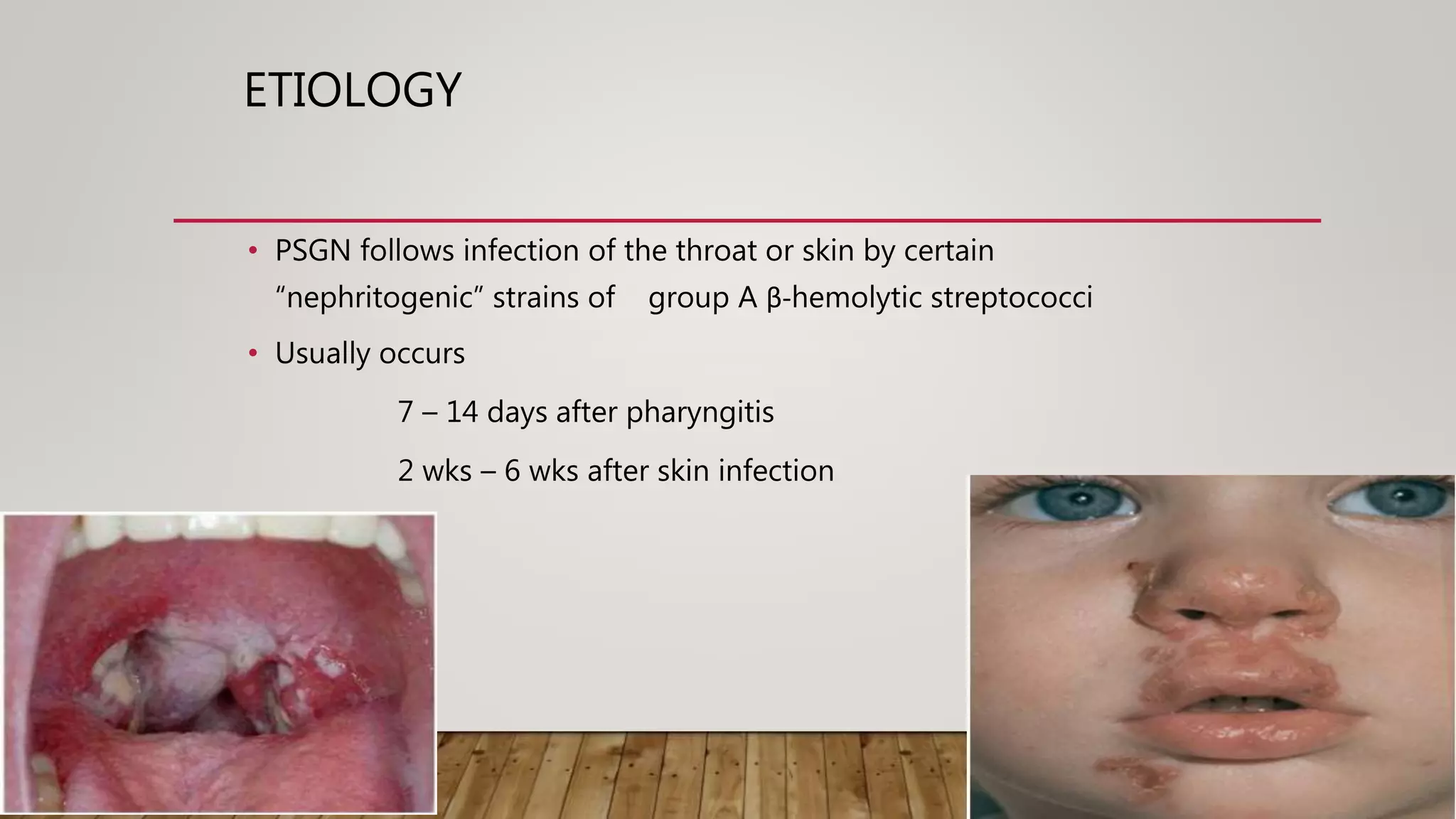 ETIOLOGY

• PSGN follows infection of the throat or skin by certain “nephritogenic” strains of group A β-hemolytic streptococci

• Usually occurs

7 – 14 days after pharyngitis

2 wks – 6 wks after skin infection